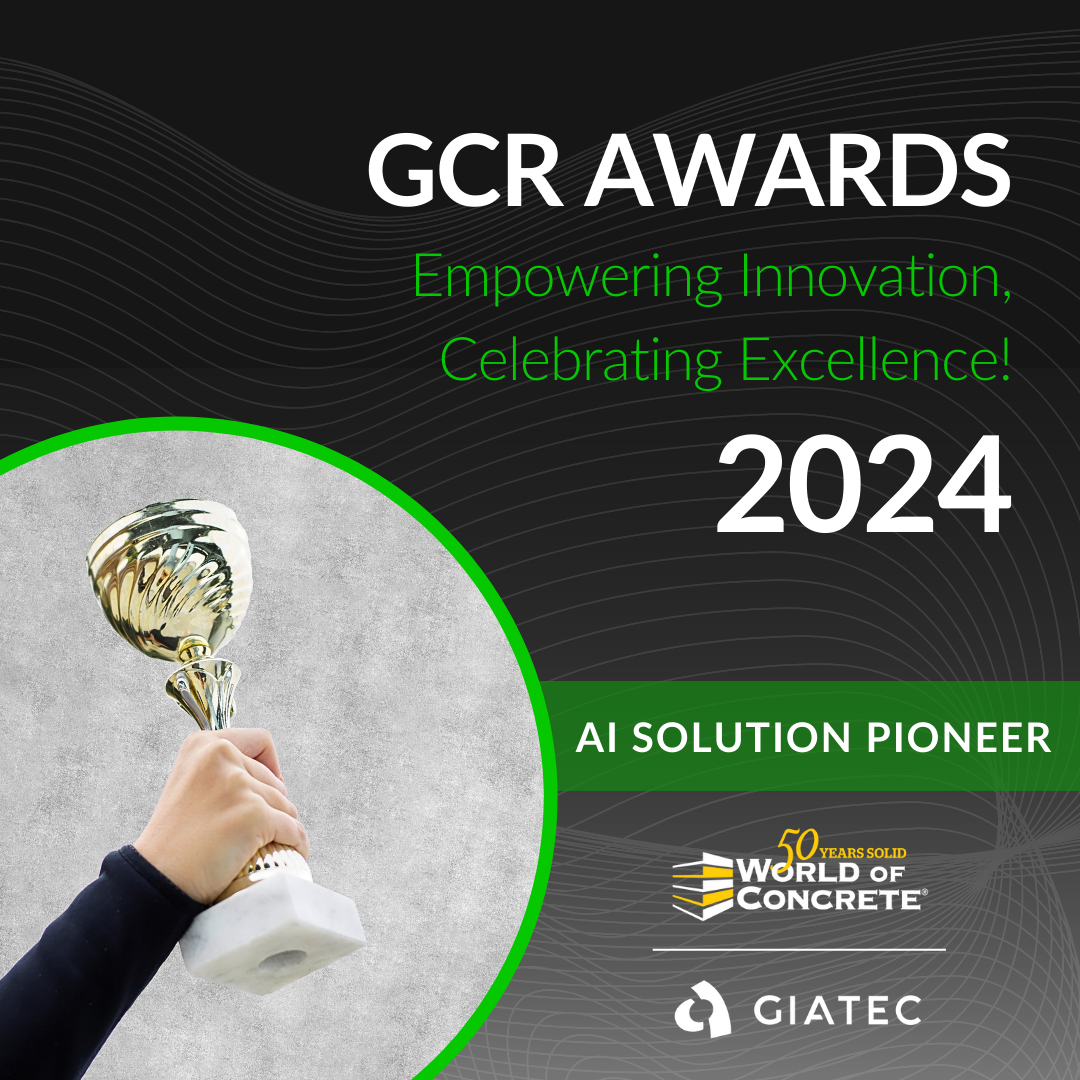 GCR AWARDS

Empowering Innovation, Celebrating Excellence!

2024

AI SOLUTION PIONEER

50 YEARS SOLID
WORLD OF CONCRETE®

GIATEC